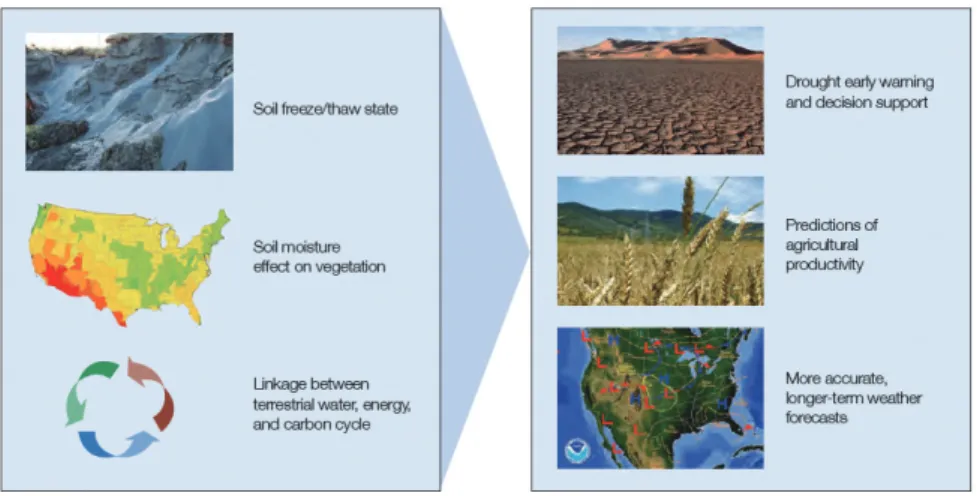 Soil freeze/thaw state

Soil moisture effect on vegetation

Linkage between terrestrial water, energy, and carbon cycle

Drought early warning and decision support

Predictions of agricultural productivity

More accurate, longer-term weather forecasts